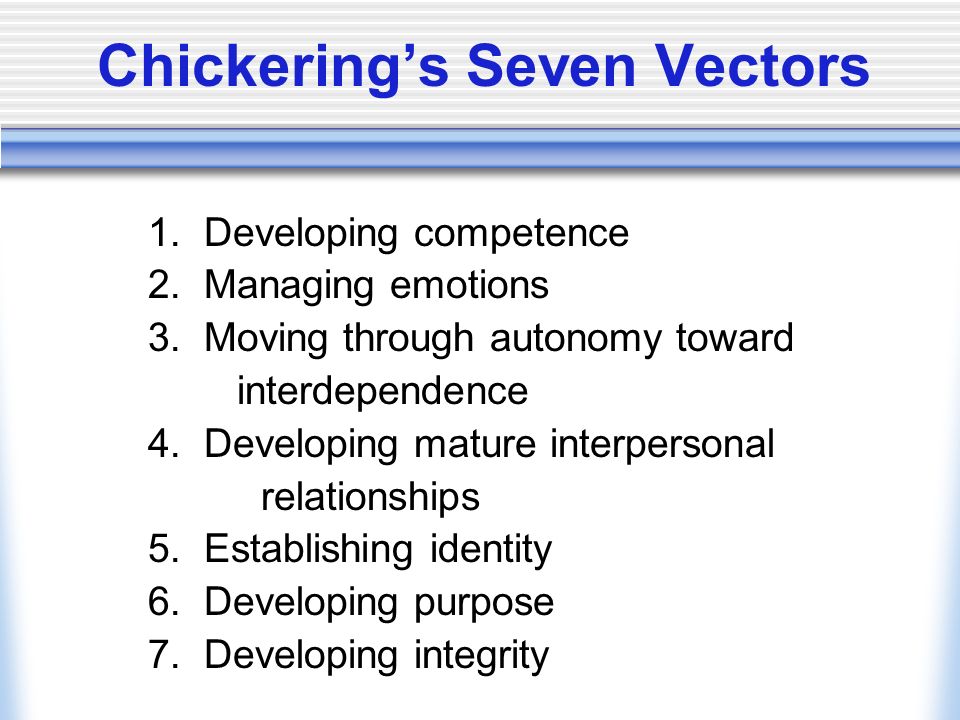 Chickering's Seven Vectors

1. Developing competence
2. Managing emotions
3. Moving through autonomy toward interdependence
4. Developing mature interpersonal relationships
5. Establishing identity
6. Developing purpose
7. Developing integrity